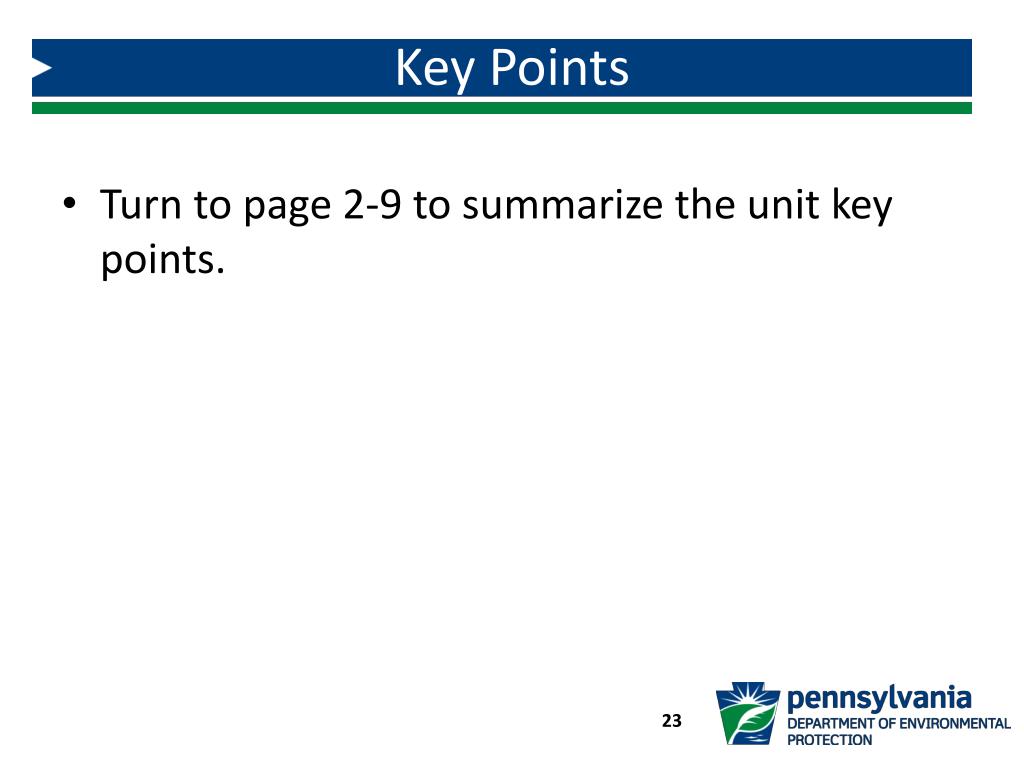 Key Points

• Turn to page 2-9 to summarize the unit key points.

23

pennsylvania
DEPARTMENT OF ENVIRONMENTAL PROTECTION